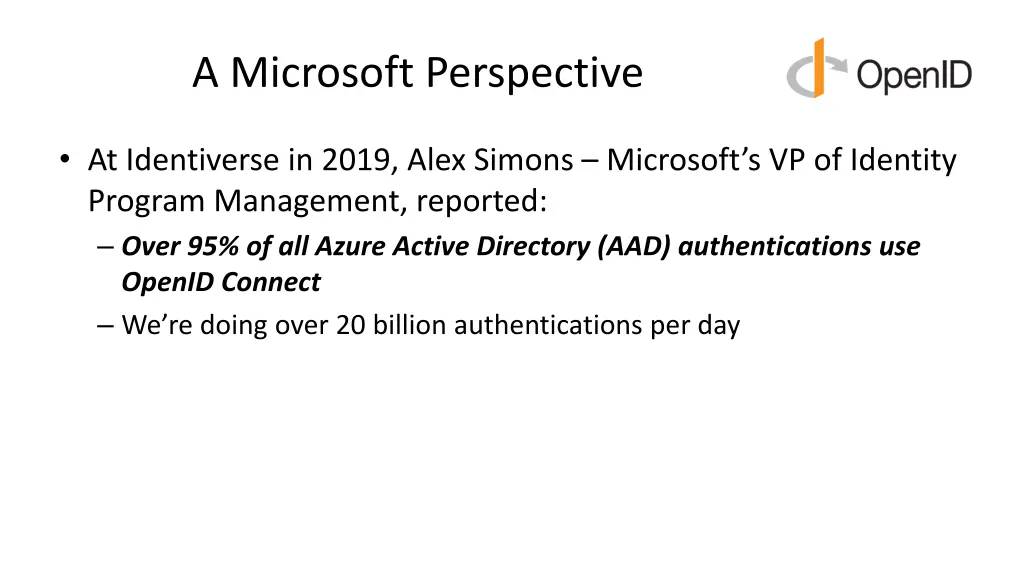 A Microsoft Perspective

OpenID

• At Identiverse in 2019, Alex Simons – Microsoft's VP of Identity Program Management, reported:

– Over 95% of all Azure Active Directory (AAD) authentications use OpenID Connect

– We're doing over 20 billion authentications per day